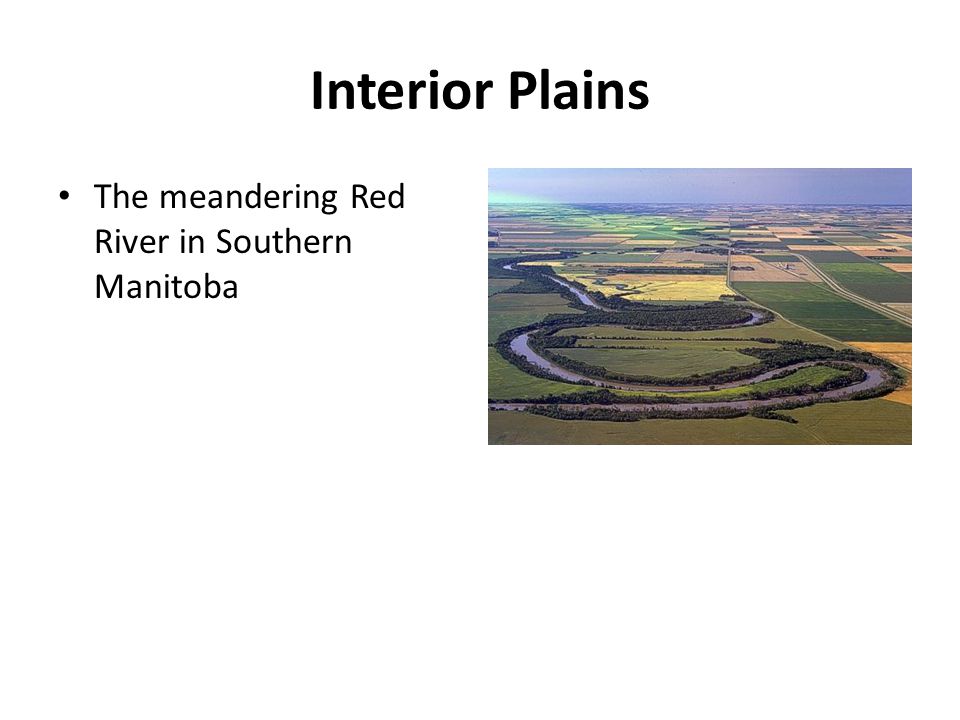 Interior Plains

• The meandering Red River in Southern Manitoba